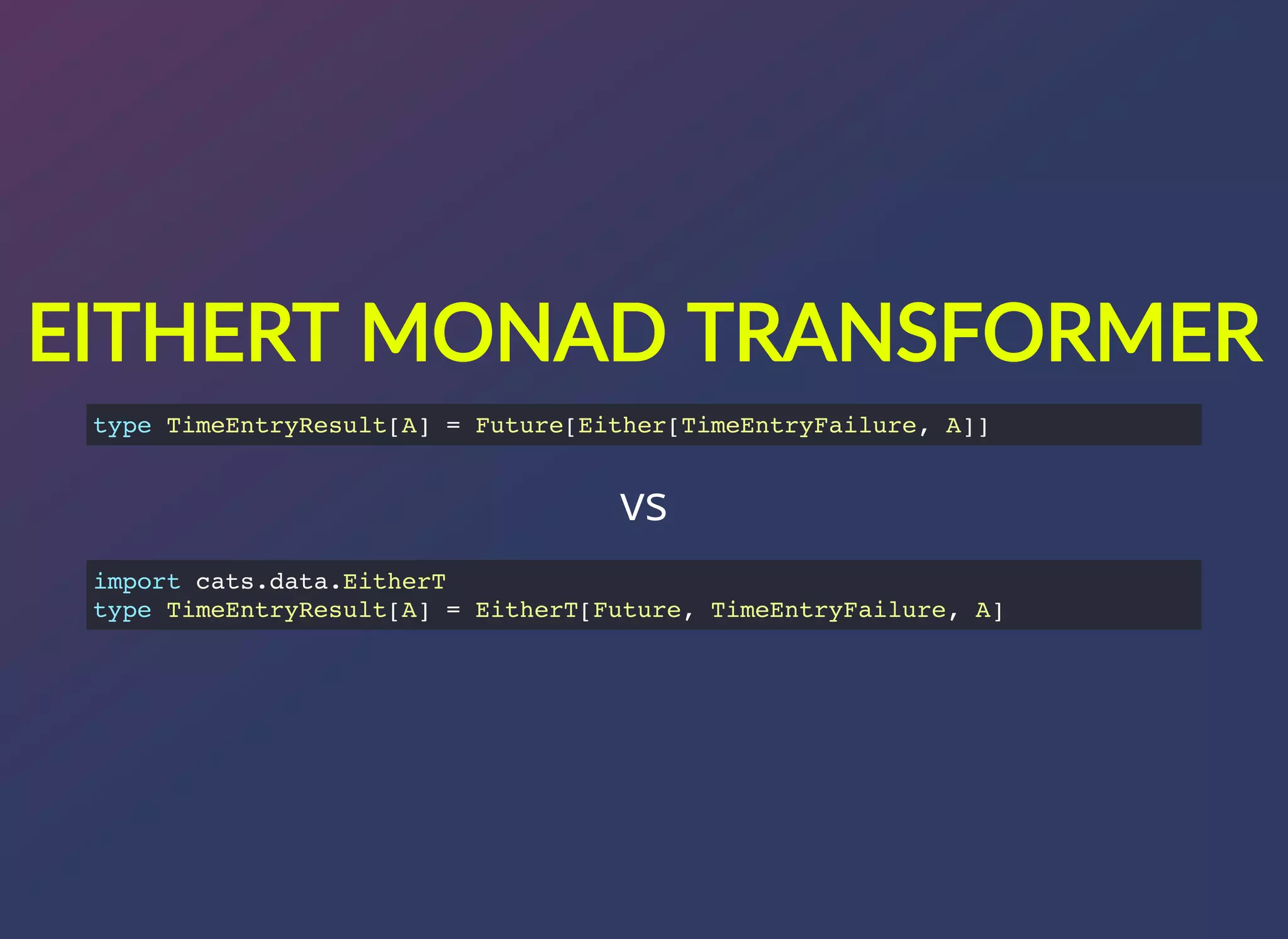 EITHERT MONAD TRANSFORMER

type TimeEntryResult[A] = Future[Either[TimeEntryFailure, A]]

VS

import cats.data.EitherT
type TimeEntryResult[A] = EitherT[Future, TimeEntryFailure, A]